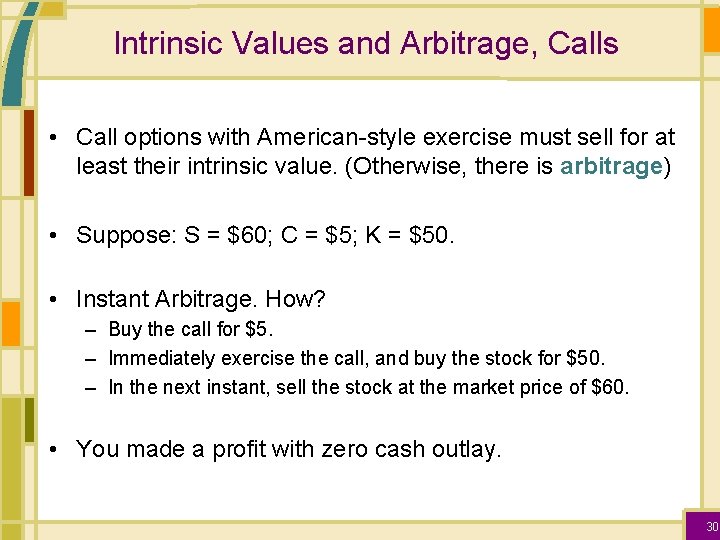 Intrinsic Values and Arbitrage, Calls

• Call options with American-style exercise must sell for at least their intrinsic value. (Otherwise, there is arbitrage)

• Suppose: S = \$60; C = \$5; K = \$50.

• Instant Arbitrage. How?
– Buy the call for \$5.
– Immediately exercise the call, and buy the stock for \$50.
– In the next instant, sell the stock at the market price of \$60.

• You made a profit with zero cash outlay.

30